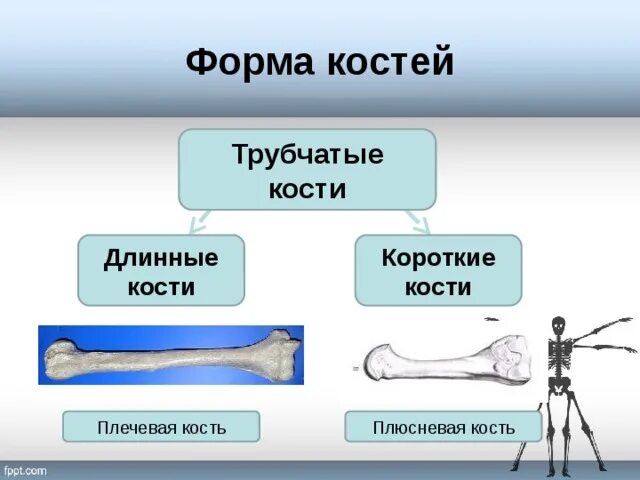 Форма костей

Трубчатые кости

Длинные кости

Короткие кости

Плечевая кость

Плюсневая кость

fppt.com